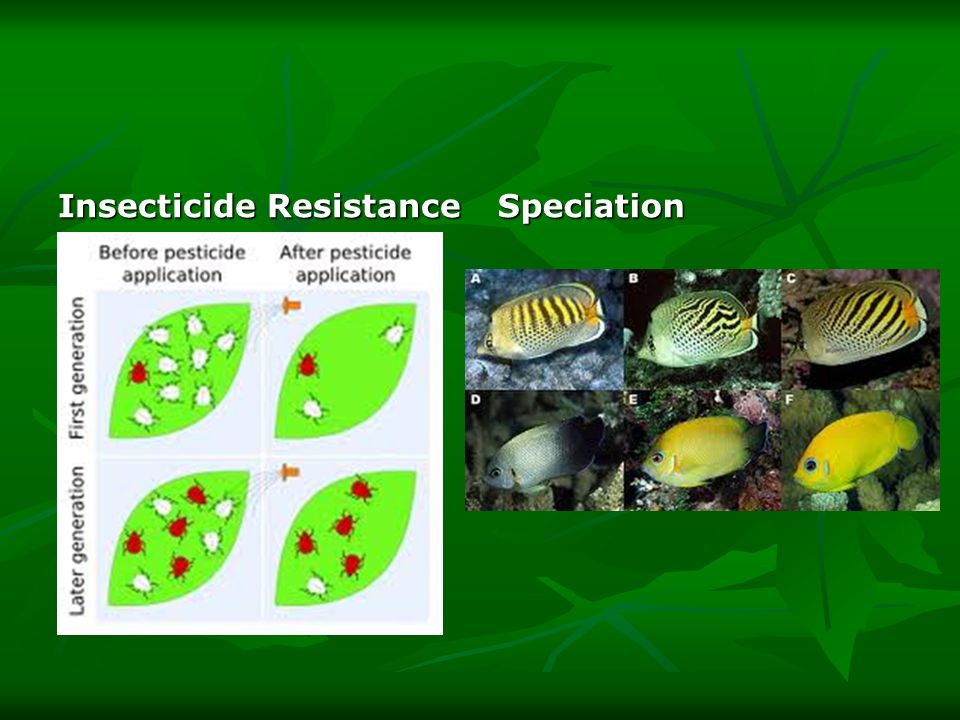 Insecticide Resistance Speciation

Before pesticide application

After pesticide application

First generation

Later generation

A

B

C

D

E

F